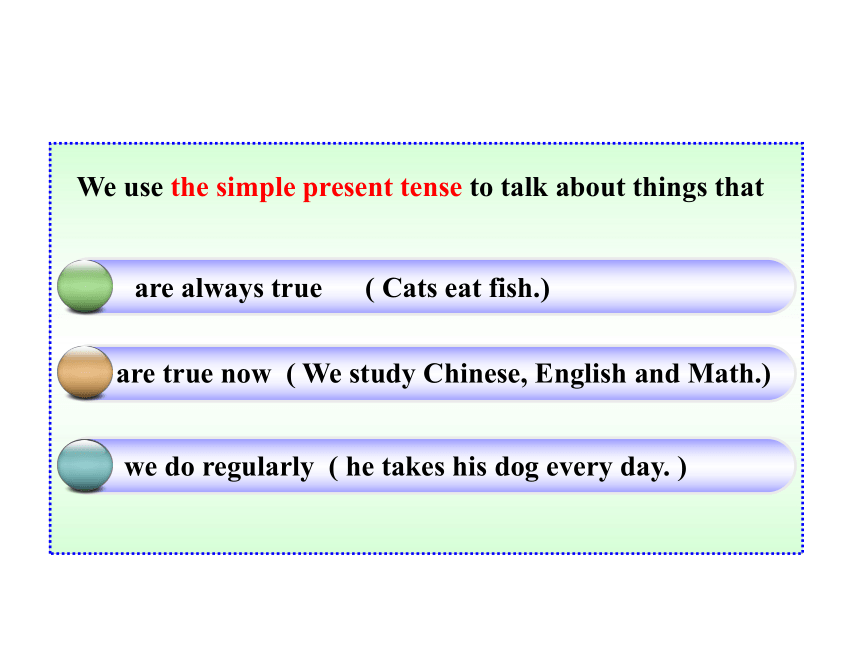 We use the simple present tense to talk about things that

are always true ( Cats eat fish.)

are true now ( We study Chinese, English and Math.)

we do regularly ( he takes his dog every day. )